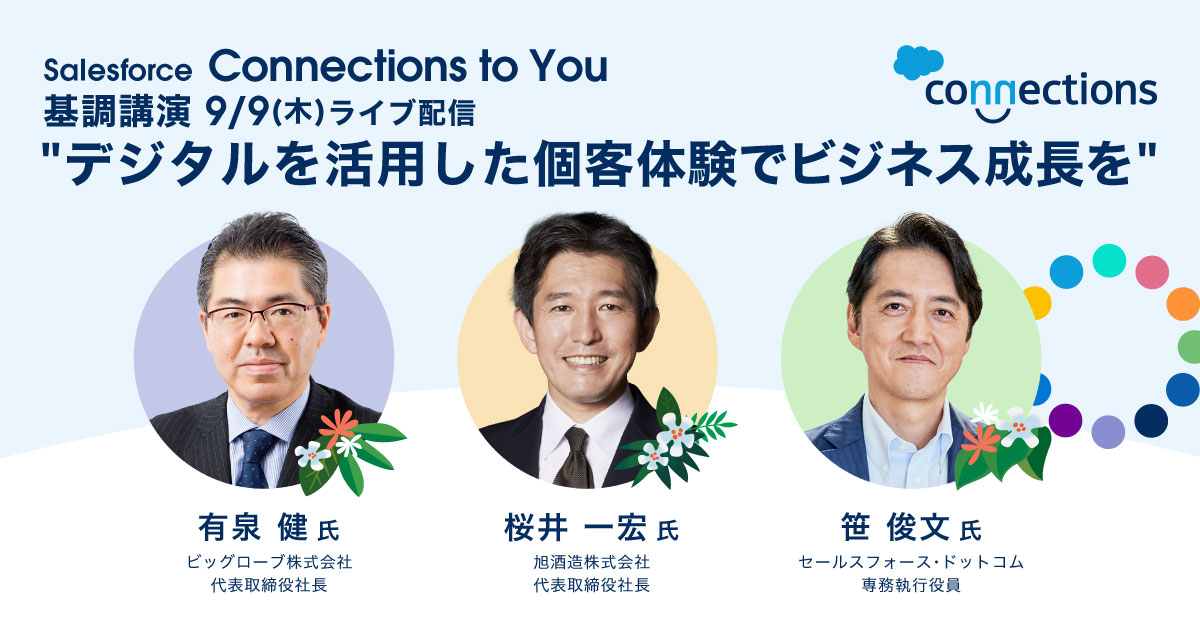 Salesforce Connections to You
基調講演 9/9(木)ライブ配信

connections

"デジタルを活用した個客体験でビジネス成長を"

有泉 健 氏
ビッグローブ株式会社
代表取締役社長

桜井 一宏 氏
旭酒造株式会社
代表取締役社長

笹 俊文 氏
セールスフォース・ドットコム
専務執行役員